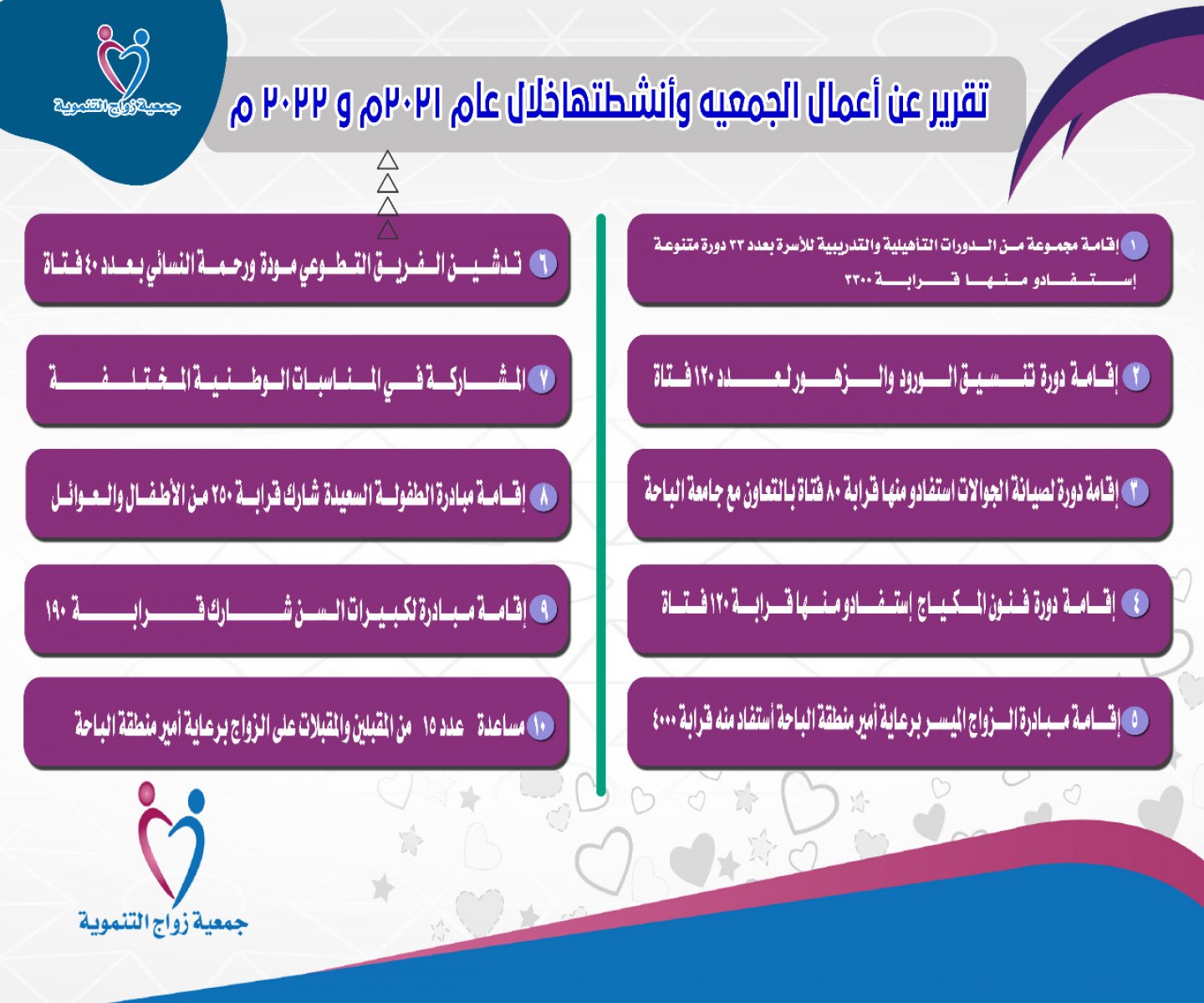 جمعية زواج التنموية

تقرير عن أعمال الجمعيه وأنشطتهاخلال عام ٢٠٢١م و ٢٠٢٢ م

١ إقامة مجموعة من الدورات التأهيلية والتدريبية للأسرة بعدد ٢٣ دورة متنوعة إستفادو منها قرابة ٣٣٠٠

٢ إقامة دورة تنسيق الورود والزهور لعدد ١٢٠ فتاة

٣ إقامة دورة لصيانة الجوالات استفادو منها قرابة ٨٠ فتاة بالتعاون مع جامعة الباحة

٤ إقامة دورة فنون المكياج إستفادو منها قرابة ١٢٠ فتاة

٥ إقامة مبادرة الزواج الميسر برعاية أمير منطقة الباحة أستفاد منه قرابة ٤٠٠٠

٦ تدشين الفريق التطوعي مودة ورحمة النسائي بعدد ٤٠ فتاة

٧ المشاركة في المناسبات الوطنية المختلفة

٨ إقامة مبادرة الطفولة السعيدة شارك قرابة ٢٥٠ من الأطفال والعوائل

٩ إقامة مبادرة لكبيرات السن شارك قرابة ١٩٠

١٠ مساعدة عدد ١٥ من المقبلين والمقبلات على الزواج برعاية أمير منطقة الباحة

جمعية زواج التنموية